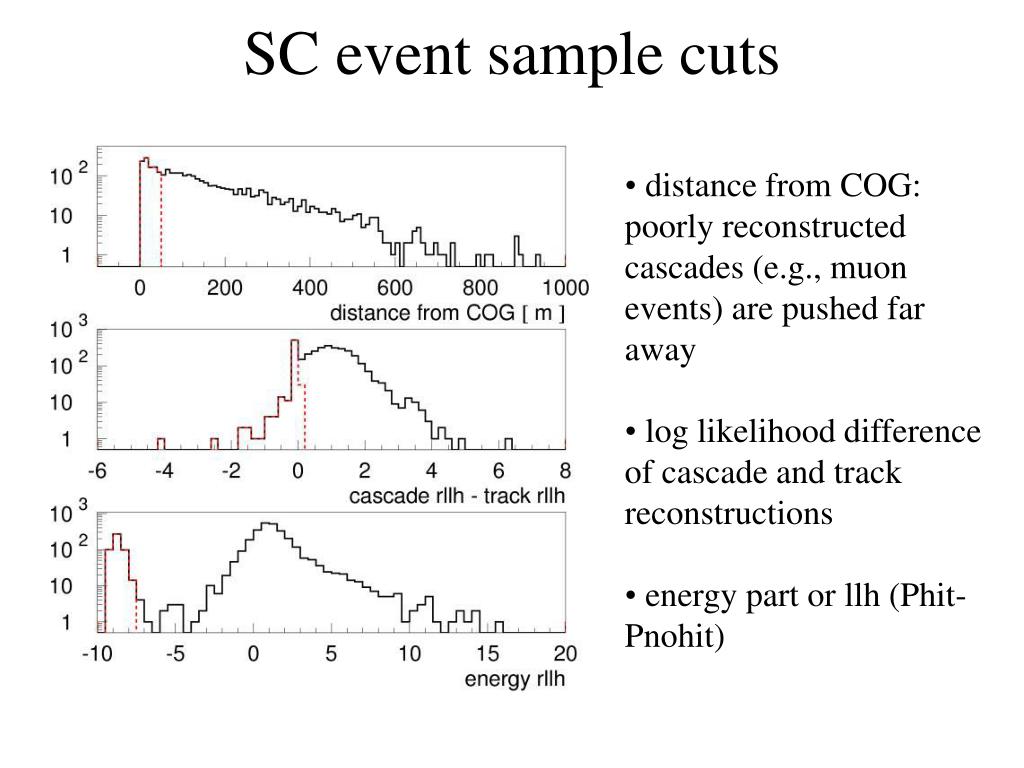 SC event sample cuts

$10^2$
10
1
0 200 400 600 800 1000
distance from COG [ m ]

$10^3$
$10^2$
10
1
-6 -4 -2 0 2 4 6 8
cascade rllh - track rllh

$10^3$
$10^2$
10
1
-10 -5 0 5 10 15 20
energy rllh

• distance from COG: poorly reconstructed cascades (e.g., muon events) are pushed far away

• log likelihood difference of cascade and track reconstructions

• energy part or llh (Phit-Pnohit)